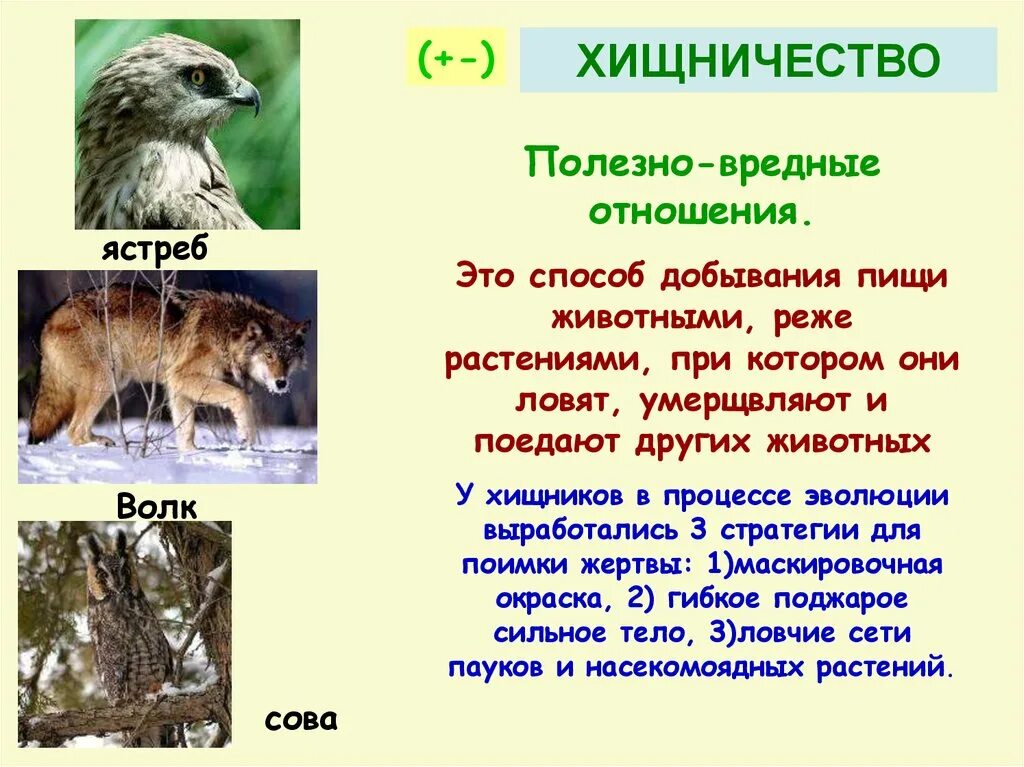 (+-)

ХИЩНИЧЕСТВО

Полезно-вредные отношения.

Это способ добывания пищи животными, реже растениями, при котором они ловят, умерщвляют и поедают других животных

У хищников в процессе эволюции выработались 3 стратегии для поимки жертвы: 1)маскировочная окраска, 2) гибкое поджарое сильное тело, 3)ловчие сети пауков и насекомоядных растений.

ястреб

Волк

сова